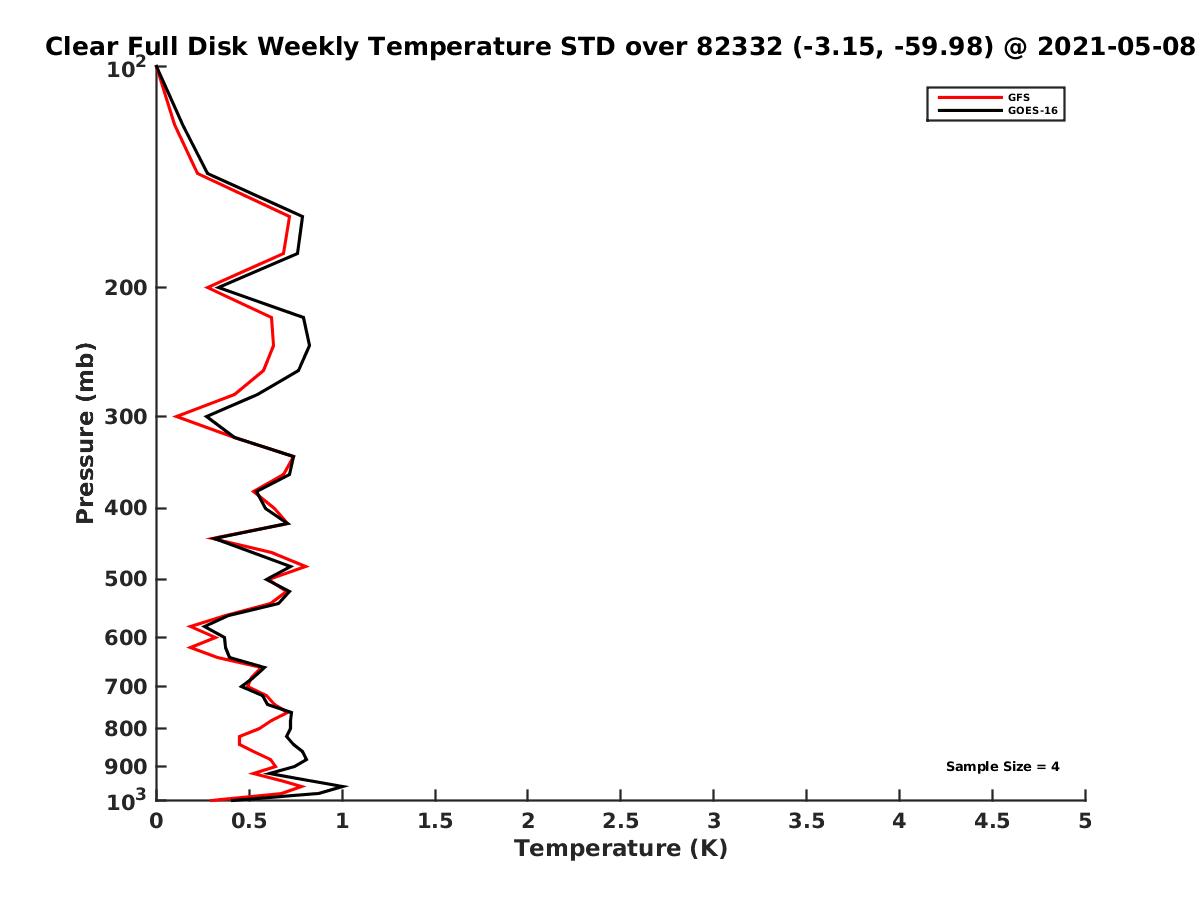 Clear Full Disk Weekly Temperature STD over 82332 (-3.15, -59.98) @ 2021-05-08

GFS
GOES-16

Pressure (mb)

$10^2$
200
300
400
500
600
700
800
900
$10^3$

Sample Size = 4

0
0.5
1
1.5
2
2.5
3
3.5
4
4.5
5

Temperature (K)